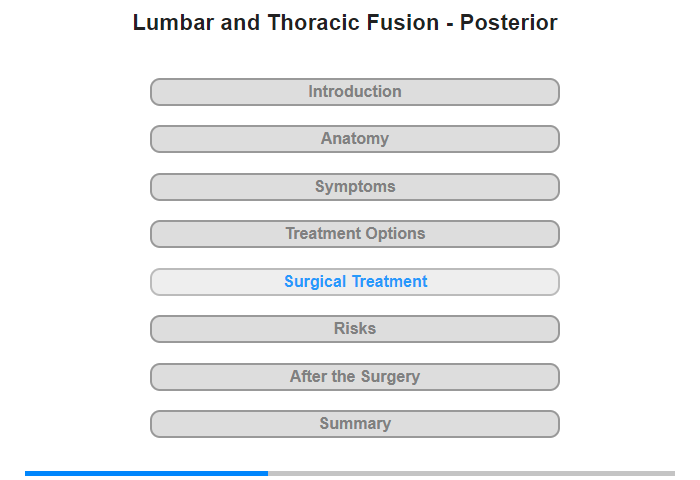 Lumbar and Thoracic Fusion - Posterior

Introduction

Anatomy

Symptoms

Treatment Options

Surgical Treatment

Risks

After the Surgery

Summary